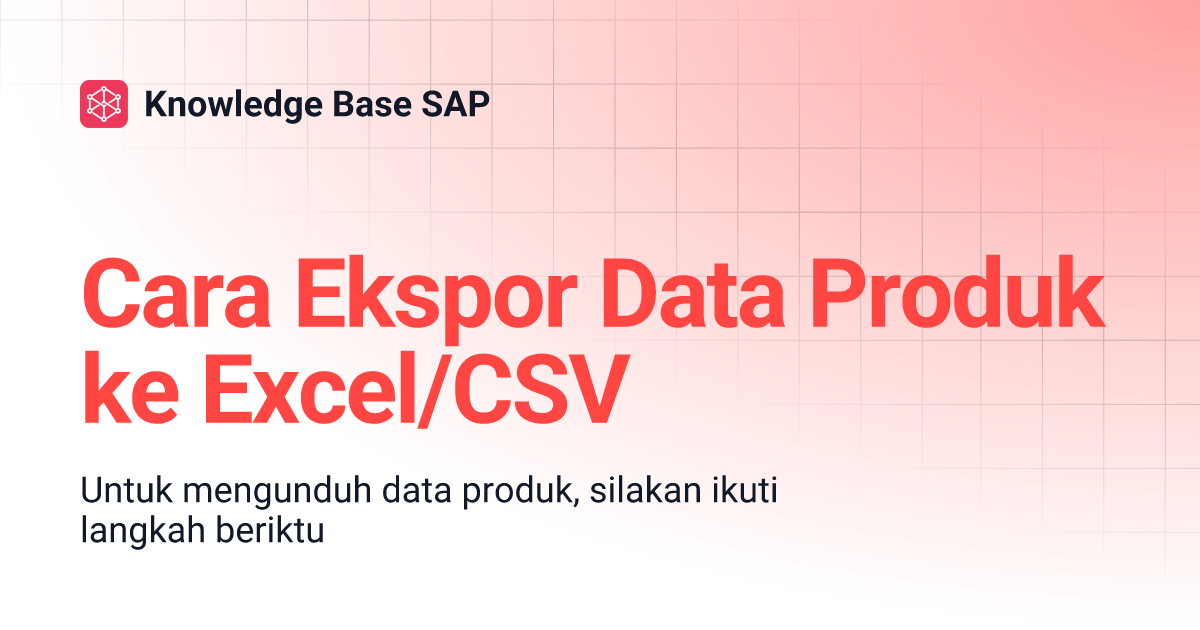 Knowledge Base SAP

Cara Ekspor Data Produk ke Excel/CSV

Untuk mengunduh data produk, silakan ikuti langkah beriktu